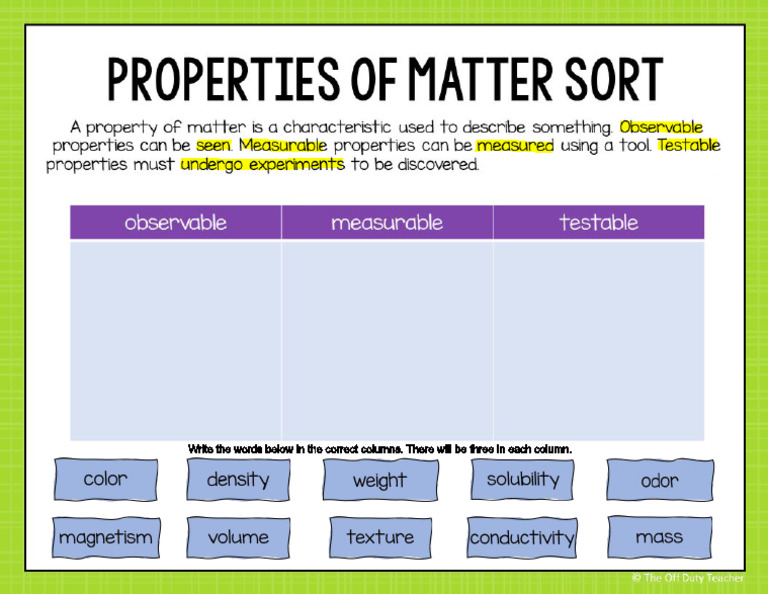 PROPERTIES OF MATTER SORT

A property of matter is a characteristic used to describe something. Observable properties can be seen. Measurable properties can be measured using a tool. Testable properties must undergo experiments to be discovered.

| observable | measurable | testable |
|---|---|---|
| | | |

Write the words below in the correct columns. There will be three in each column.

color
density
weight
solubility
odor
magnetism
volume
texture
conductivity
mass

© The Off Duty Teacher